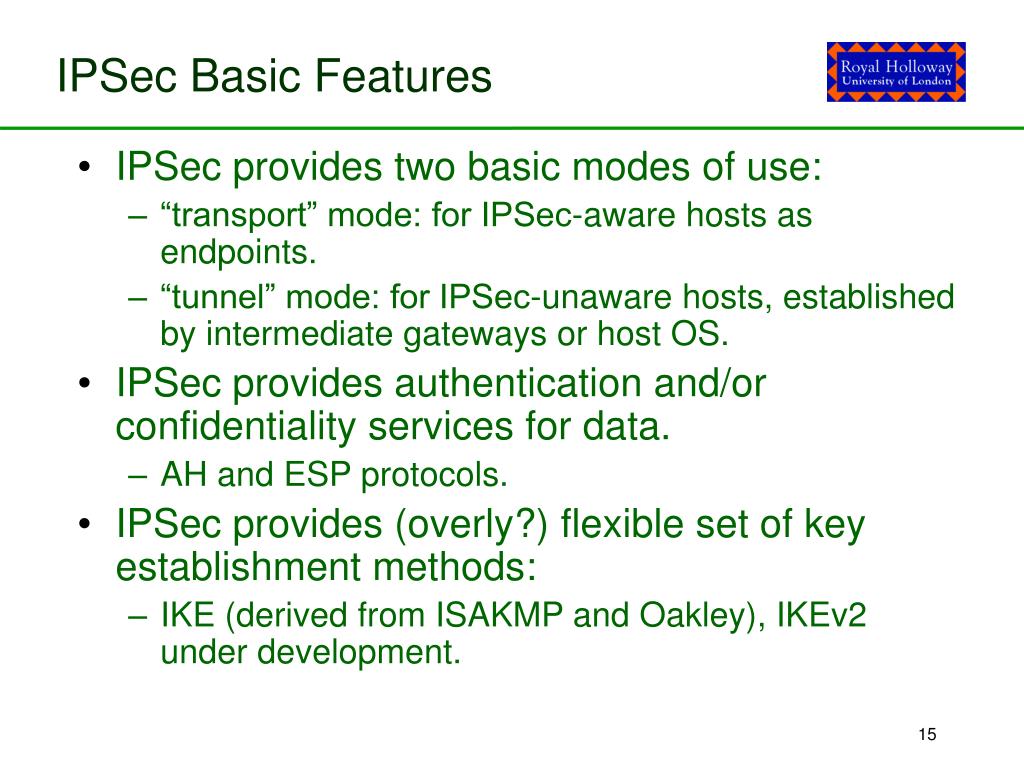 IPSec Basic Features

Royal Holloway
University of London

• IPSec provides two basic modes of use:
– “transport” mode: for IPSec-aware hosts as endpoints.
– “tunnel” mode: for IPSec-unaware hosts, established by intermediate gateways or host OS.
• IPSec provides authentication and/or confidentiality services for data.
– AH and ESP protocols.
• IPSec provides (overly?) flexible set of key establishment methods:
– IKE (derived from ISAKMP and Oakley), IKEv2 under development.

15